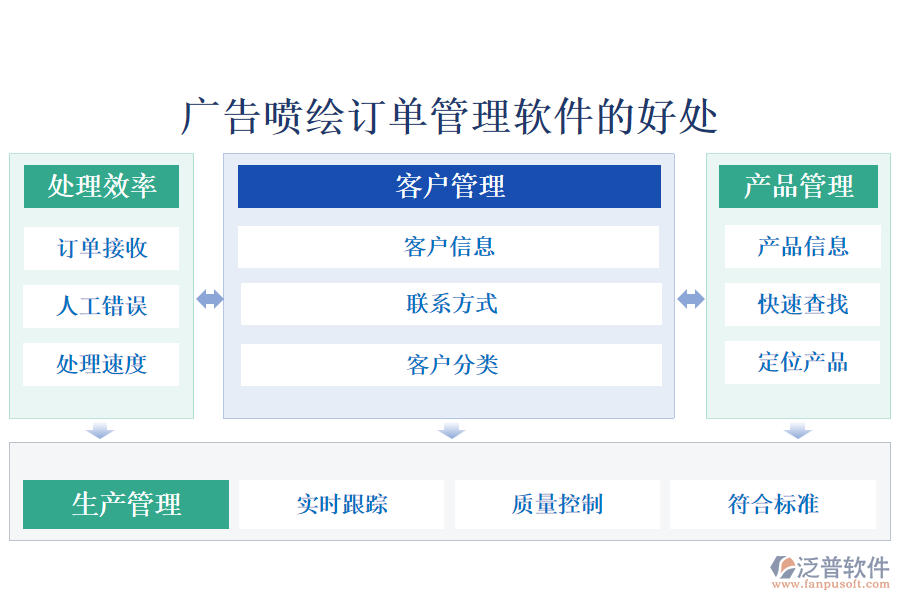 广告喷绘订单管理软件的好处

处理效率

订单接收

人工错误

处理速度

客户管理

客户信息

联系方式

客户分类

产品管理

产品信息

快速查找

定位产品

生产管理

实时跟踪

质量控制

符合标准

泛普软件
www.fanpusoft.com